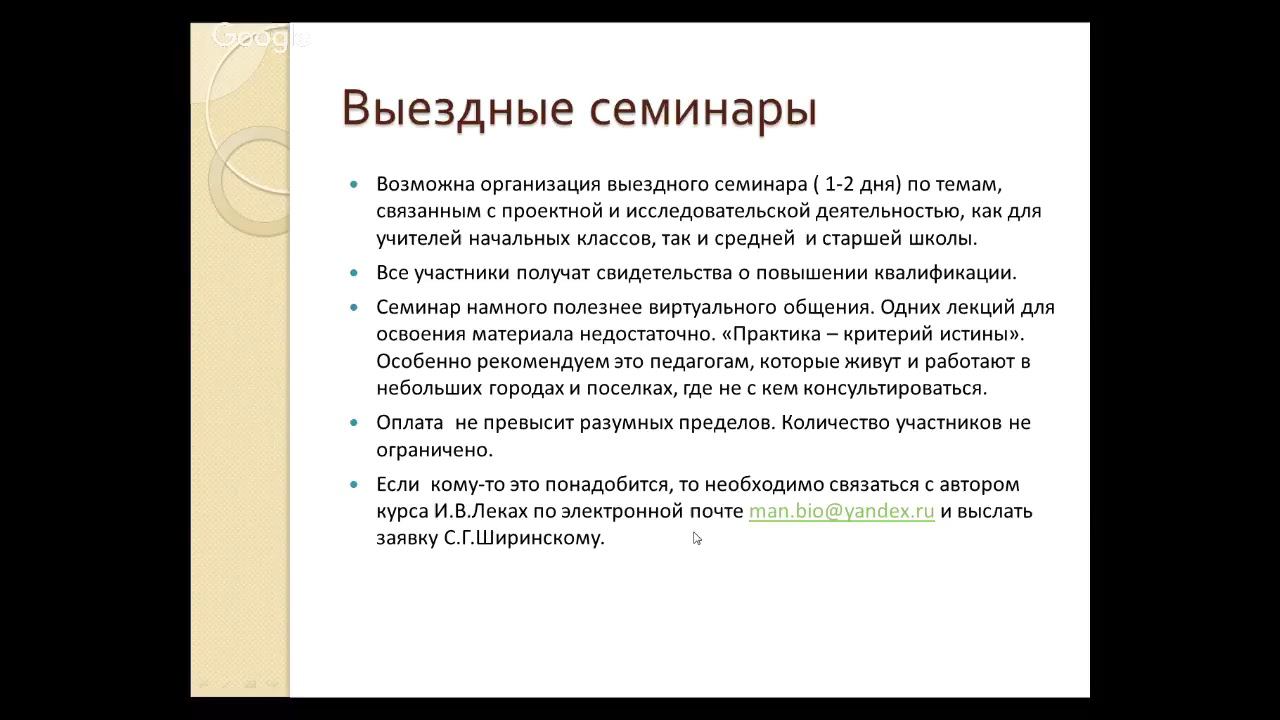 Google

Выездные семинары

• Возможна организация выездного семинара ( 1-2 дня) по темам, связанным с проектной и исследовательской деятельностью, как для учителей начальных классов, так и средней и старшей школы.

• Все участники получат свидетельства о повышении квалификации.

• Семинар намного полезнее виртуального общения. Одних лекций для освоения материала недостаточно. «Практика – критерий истины». Особенно рекомендуем это педагогам, которые живут и работают в небольших городах и поселках, где не с кем консультироваться.

• Оплата не превысит разумных пределов. Количество участников не ограничено.

• Если кому-то это понадобится, то необходимо связаться с автором курса И.В.Леках по электронной почте man.bio@yandex.ru и выслать заявку С.Г.Ширинскому.